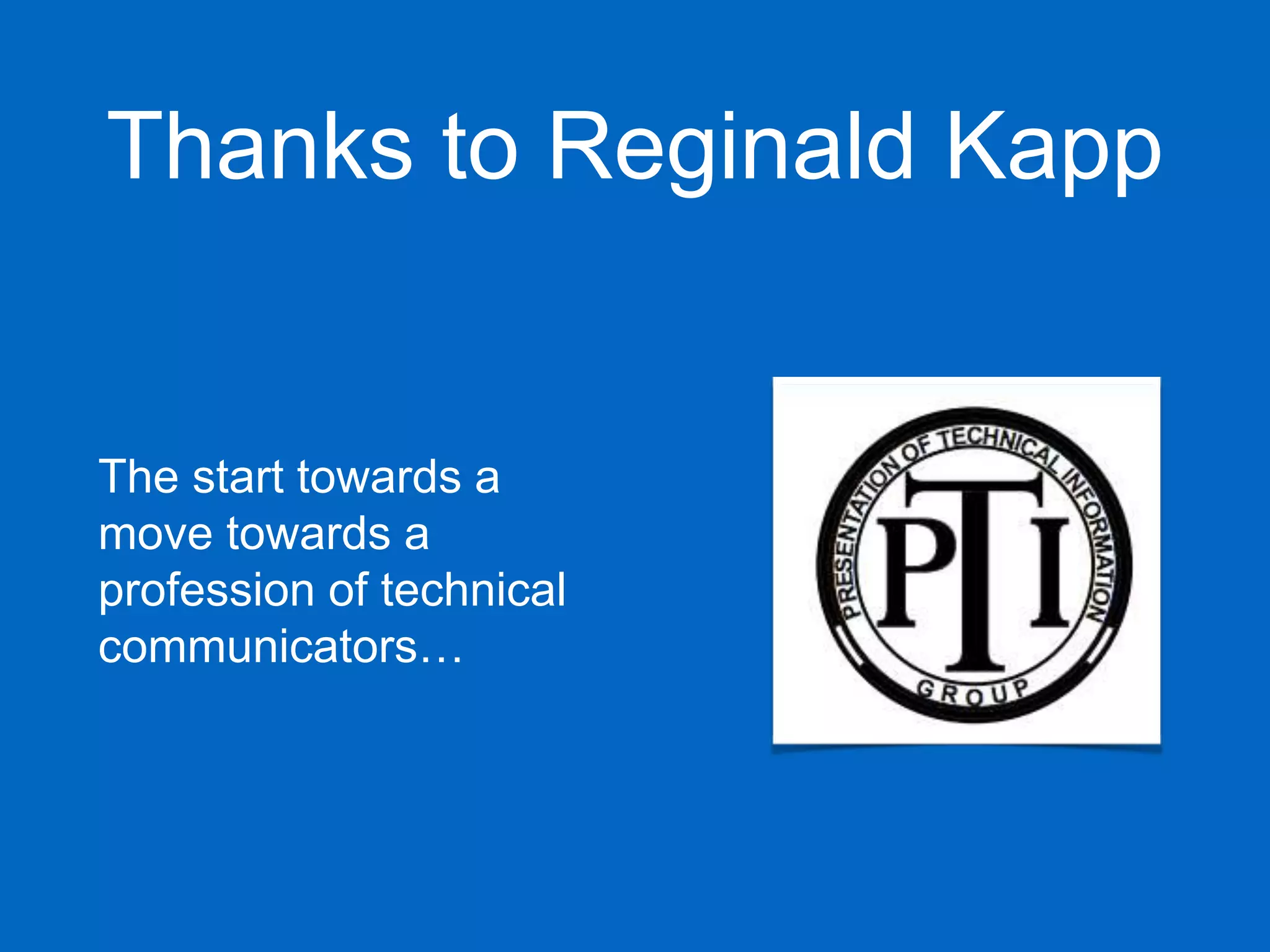 Thanks to Reginald Kapp

The start towards a move towards a profession of technical communicators…

PRESENTATION OF TECHNICAL INFORMATION
PTI
GROUP